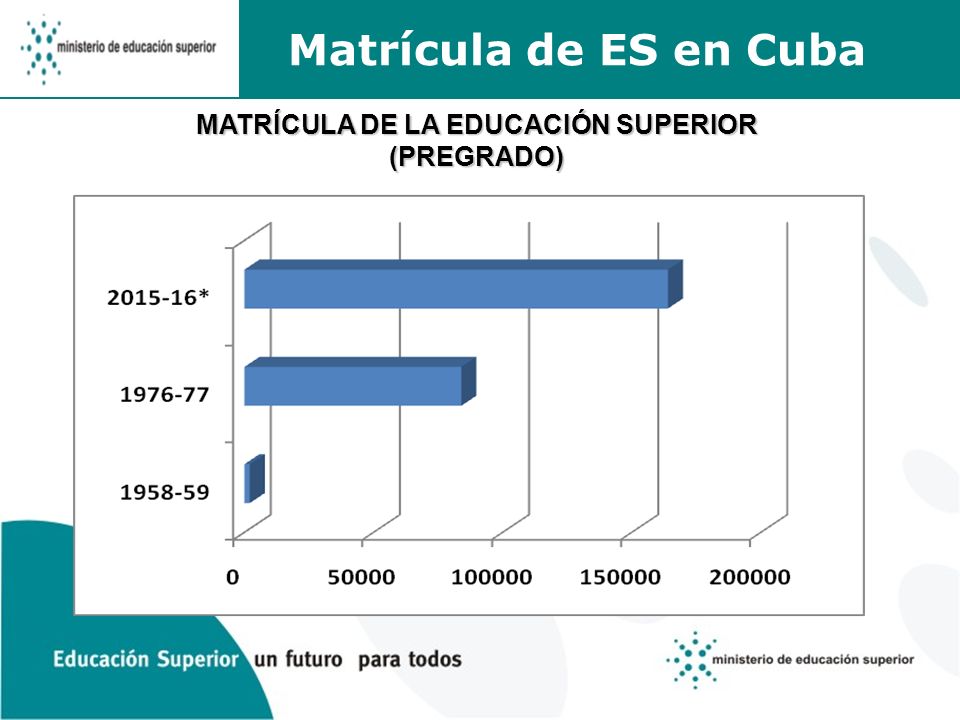 ministerio de educación superior

Matrícula de ES en Cuba

MATRÍCULA DE LA EDUCACIÓN SUPERIOR (PREGRADO)

2015-16*
1976-77
1958-59

0
50000
100000
150000
200000

Educación Superior un futuro para todos

ministerio de educación superior